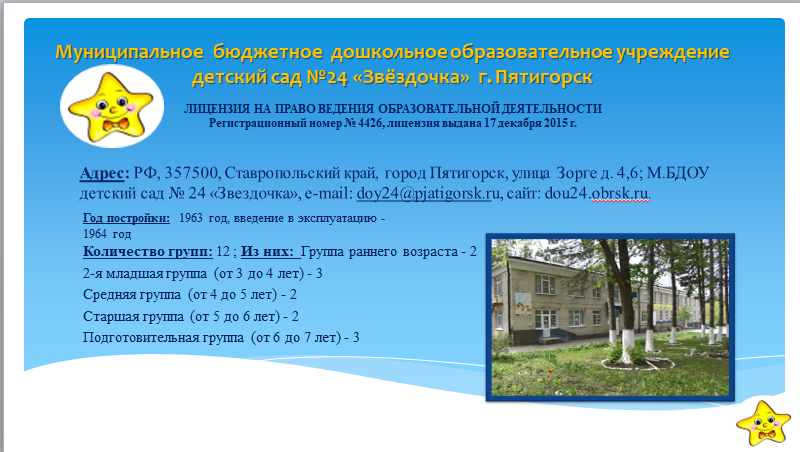 Муниципальное бюджетное дошкольное образовательное учреждение детский сад №24 «Звёздочка» г. Пятигорск

ЛИЦЕНЗИЯ НА ПРАВО ВЕДЕНИЯ ОБРАЗОВАТЕЛЬНОЙ ДЕЯТЕЛЬНОСТИ
Регистрационный номер № 4426, лицензия выдана 17 декабря 2015 г.

Адрес: РФ, 357500, Ставропольский край, город Пятигорск, улица Зорге д. 4,6; М.БДОУ детский сад № 24 «Звездочка», e-mail: doy24@pjatigorsk.ru, сайт: dou24.obrsk.ru.

Год постройки: 1963 год, введение в эксплуатацию - 1964 год

Количество групп: 12 ; Из них: Группа раннего возраста - 2
2-я младшая группа (от 3 до 4 лет) - 3
Средняя группа (от 4 до 5 лет) - 2
Старшая группа (от 5 до 6 лет) - 2
Подготовительная группа (от 6 до 7 лет) - 3